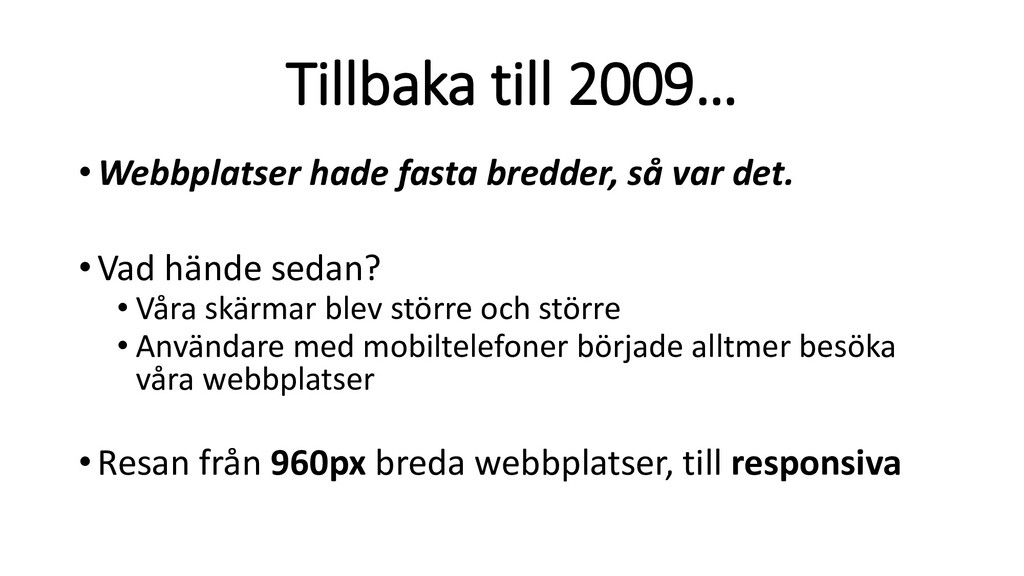 Tillbaka till 2009…

• Webbplatser hade fasta bredder, så var det.

• Vad hände sedan?
  • Våra skärmar blev större och större
  • Användare med mobiltelefoner började alltmer besöka våra webbplatser

• Resan från 960px breda webbplatser, till responsiva